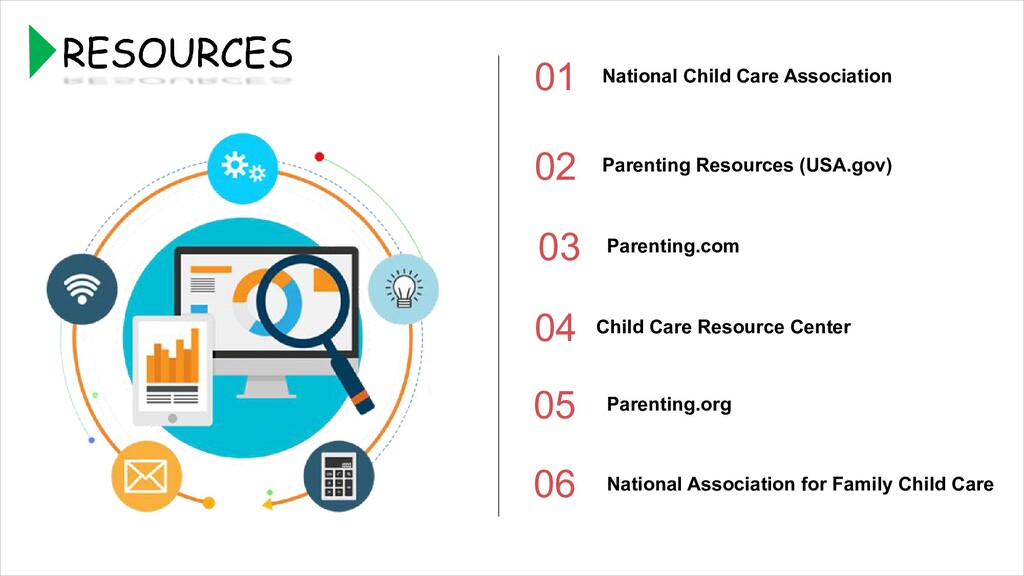 RESOURCES

01 National Child Care Association

02 Parenting Resources (USA.gov)

03 Parenting.com

04 Child Care Resource Center

05 Parenting.org

06 National Association for Family Child Care